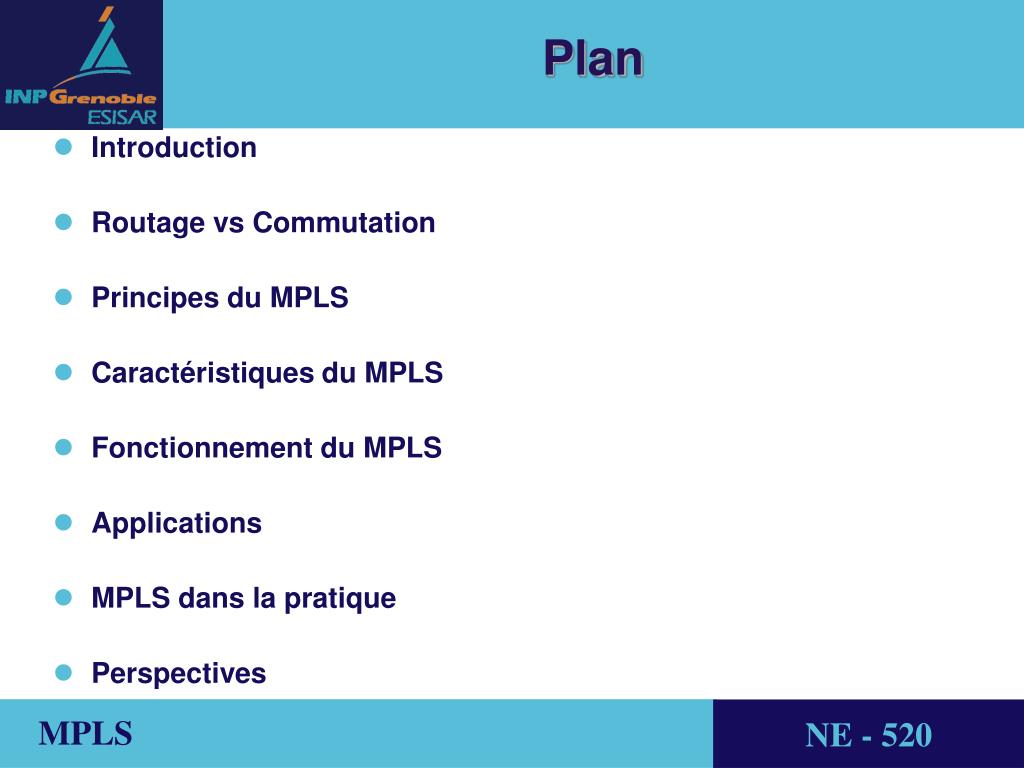 INP Grenoble
ESISAR

Plan

- Introduction
- Routage vs Commutation
- Principes du MPLS
- Caractéristiques du MPLS
- Fonctionnement du MPLS
- Applications
- MPLS dans la pratique
- Perspectives

MPLS

NE - 520